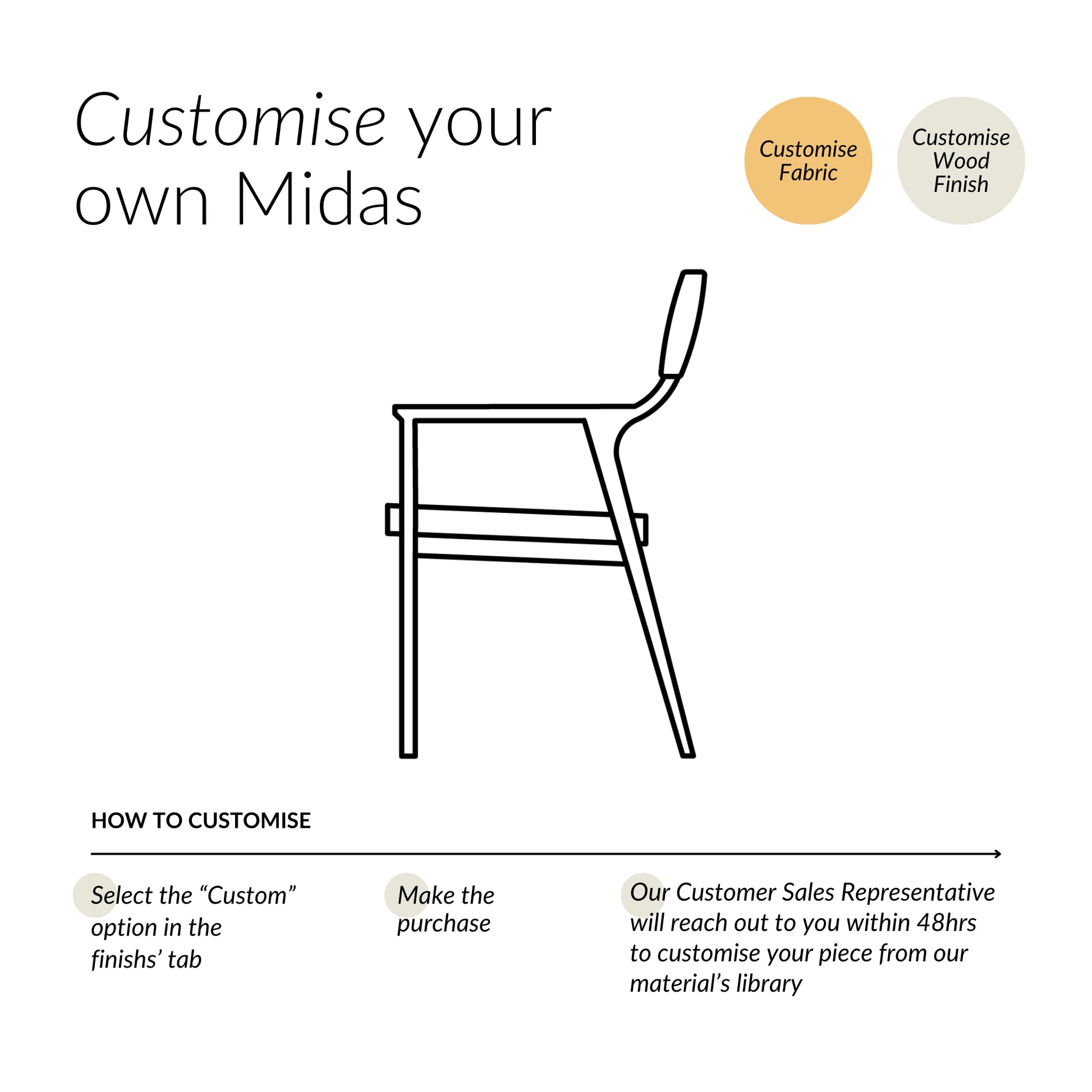 Customise your own Midas

Customise Fabric

Customise Wood Finish

HOW TO CUSTOMISE

Select the “Custom” option in the finishs’ tab

Make the purchase

Our Customer Sales Representative will reach out to you within 48hrs to customise your piece from our material’s library